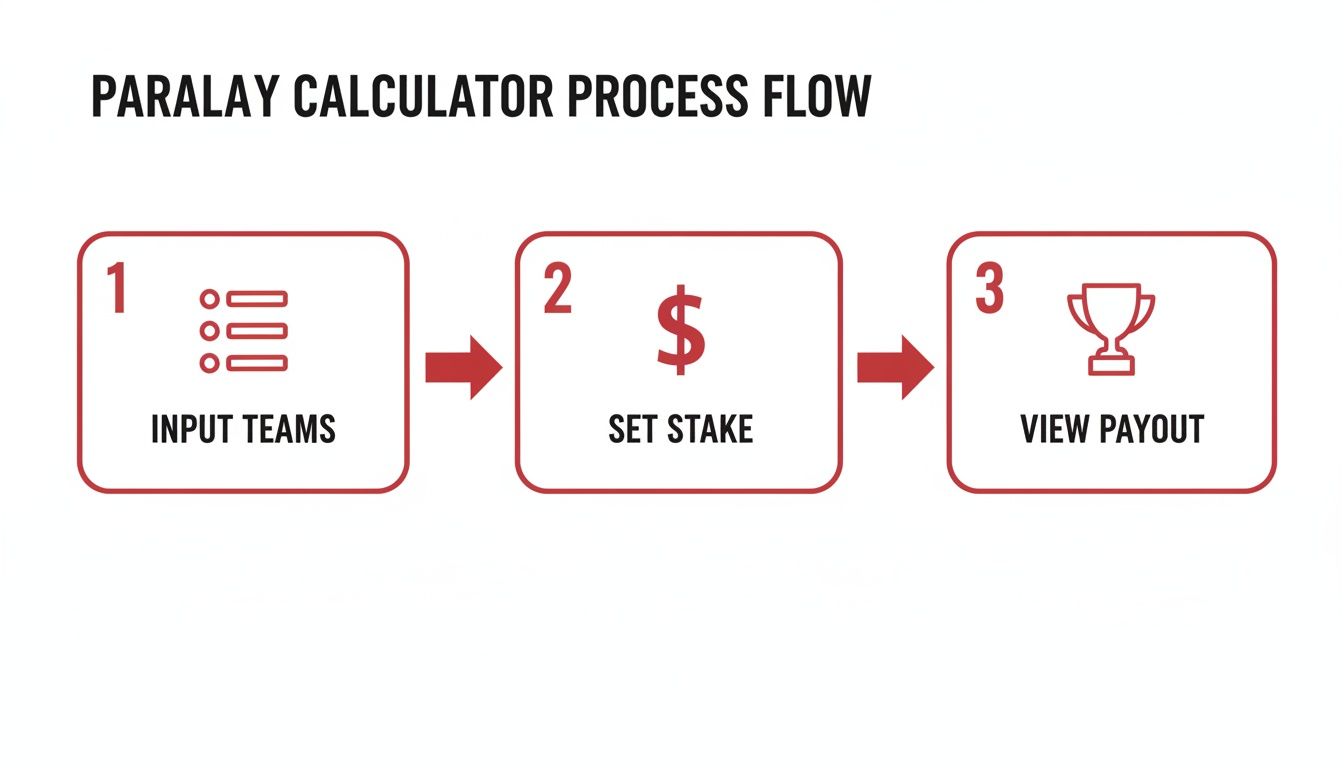 PARALAY CALCULATOR PROCESS FLOW

1

INPUT TEAMS

2

$

SET STAKE

3

VIEW PAYOUT